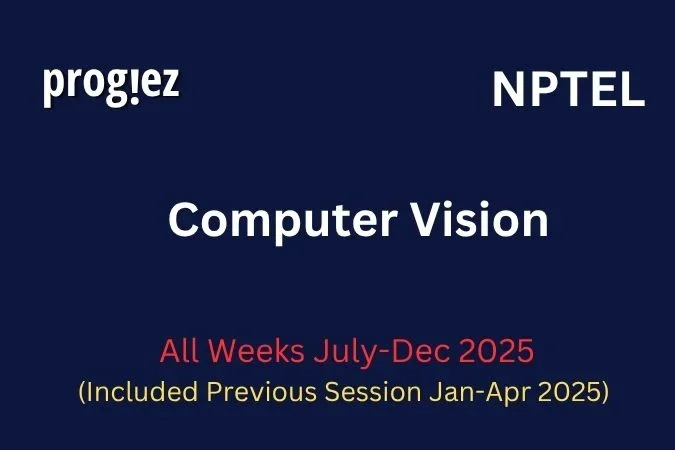 prog!ez

NPTEL

Computer Vision

All Weeks July-Dec 2025
(Included Previous Session Jan-Apr 2025)